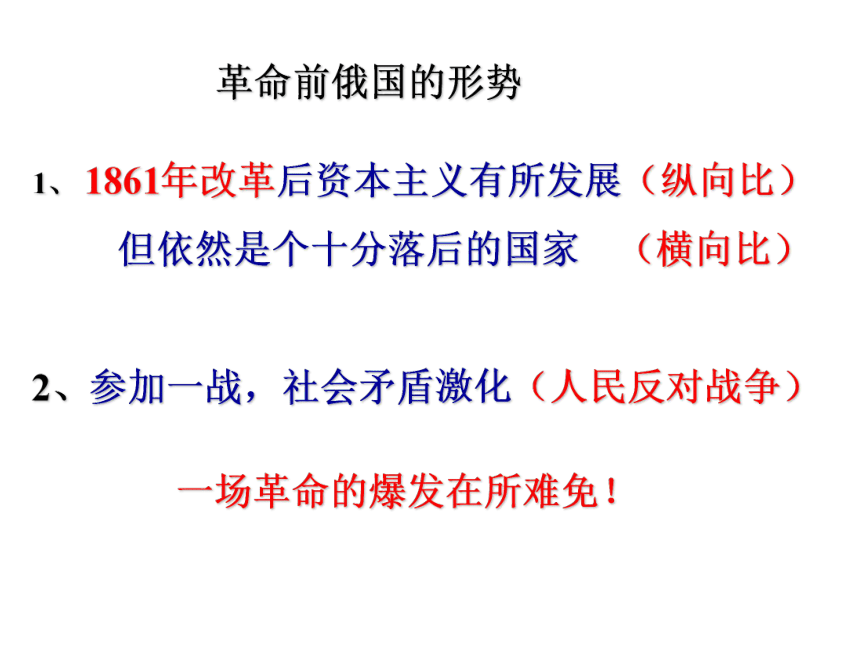 革命前俄国的形势

1、1861年改革后资本主义有所发展（纵向比）
但依然是个十分落后的国家　（横向比）

2、参加一战，社会矛盾激化（人民反对战争）

一场革命的爆发在所难免！